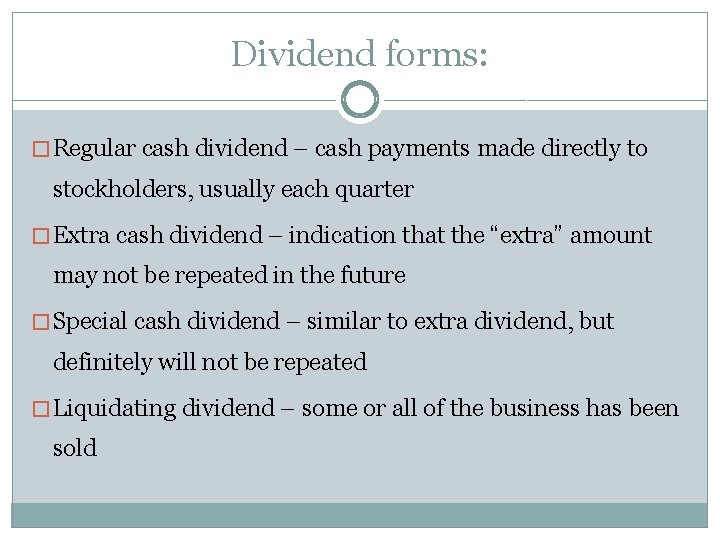 Dividend forms:

□ Regular cash dividend – cash payments made directly to stockholders, usually each quarter

□ Extra cash dividend – indication that the “extra” amount may not be repeated in the future

□ Special cash dividend – similar to extra dividend, but definitely will not be repeated

□ Liquidating dividend – some or all of the business has been sold